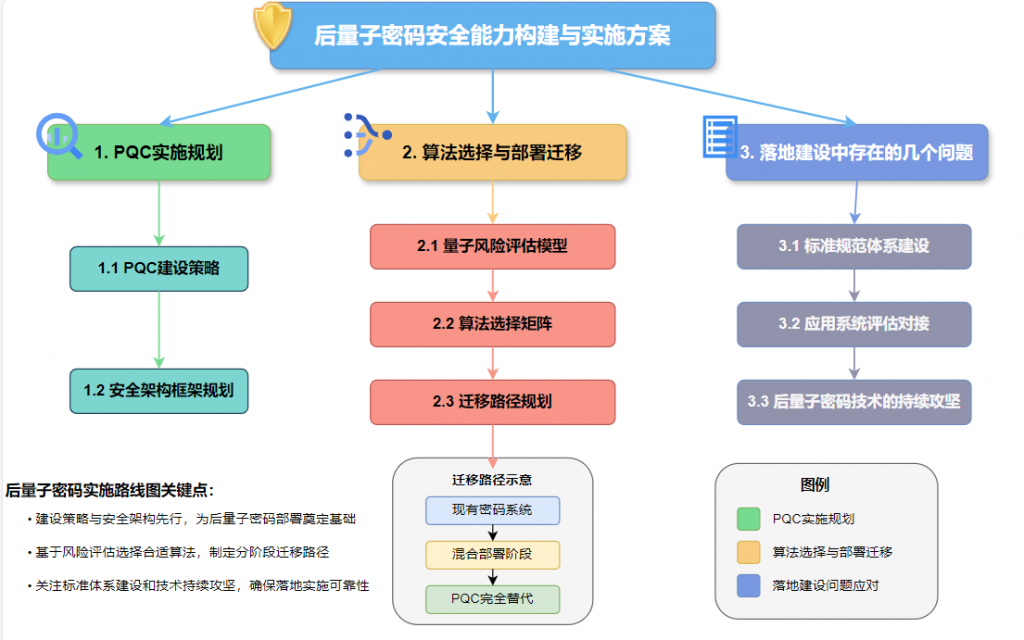 后量子密码安全能力构建与实施方案

1. PQC实施规划

1.1 PQC建设策略

1.2 安全架构框架规划

2. 算法选择与部署迁移

2.1 量子风险评估模型

2.2 算法选择矩阵

2.3 迁移路径规划

迁移路径示意

现有密码系统

混合部署阶段

PQC完全替代

3. 落地建设中存在的几个问题

3.1 标准规范体系建设

3.2 应用系统评估对接

3.3 后量子密码技术的持续攻坚

后量子密码实施路线图关键点:

• 建设策略与安全架构先行，为后量子密码部署奠定基础

• 基于风险评估选择合适算法，制定分阶段迁移路径

• 关注标准体系建设和技术持续攻坚，确保落地实施可靠性

图例

PQC实施规划

算法选择与部署迁移

落地建设问题应对